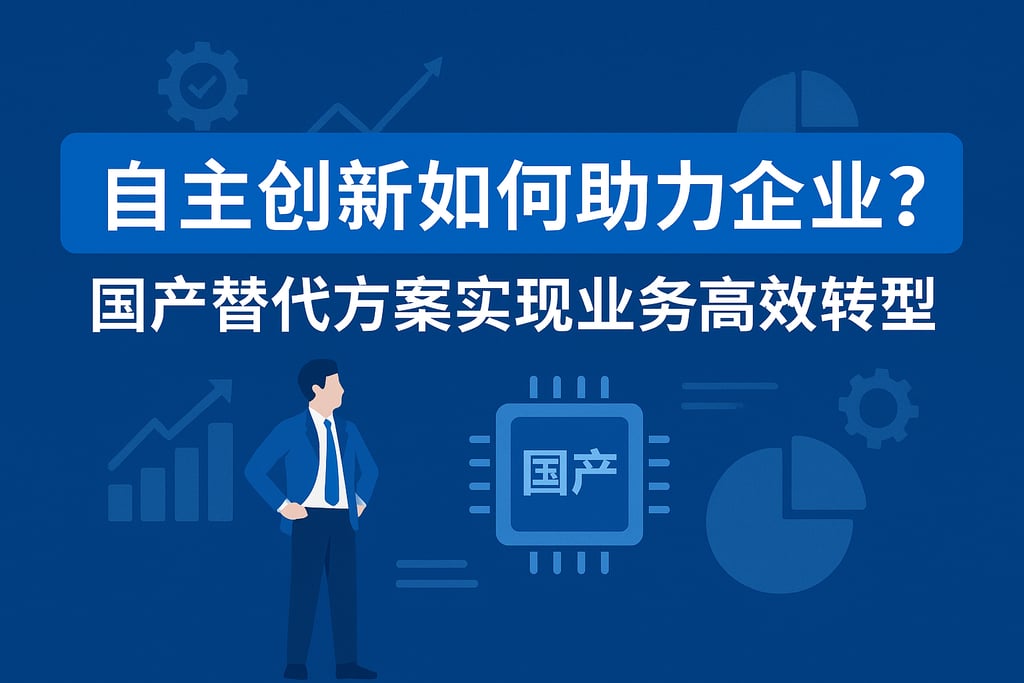 自主创新如何助力企业?

国产替代方案实现业务高效转型

国产